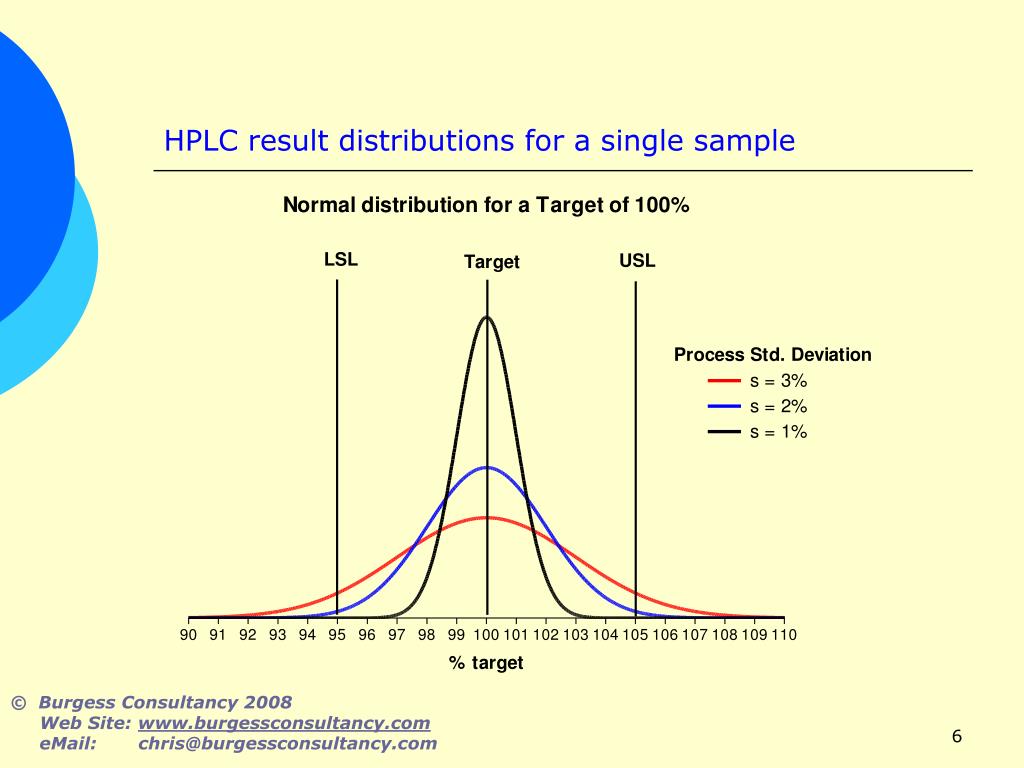 HPLC result distributions for a single sample

Normal distribution for a Target of 100%

LSL

Target

USL

Process Std. Deviation
s = 3%
s = 2%
s = 1%

90 91 92 93 94 95 96 97 98 99 100 101 102 103 104 105 106 107 108 109 110

% target

© Burgess Consultancy 2008
Web Site: www.burgessconsultancy.com
eMail: chris@burgessconsultancy.com

6